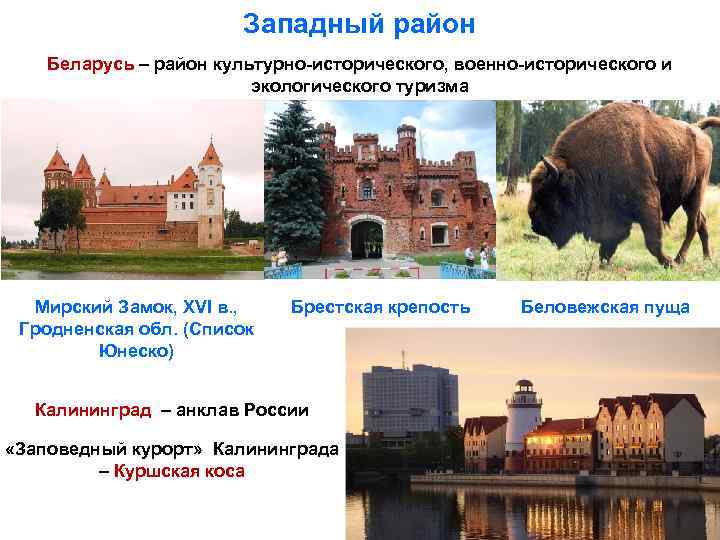 Западный район

Беларусь – район культурно-исторического, военно-исторического и экологического туризма

Мирский Замок, XVI в., Гродненская обл. (Список Юнеско)

Брестская крепость

Беловежская пуща

Калининград – анклав России

«Заповедный курорт» Калининграда – Куршская коса